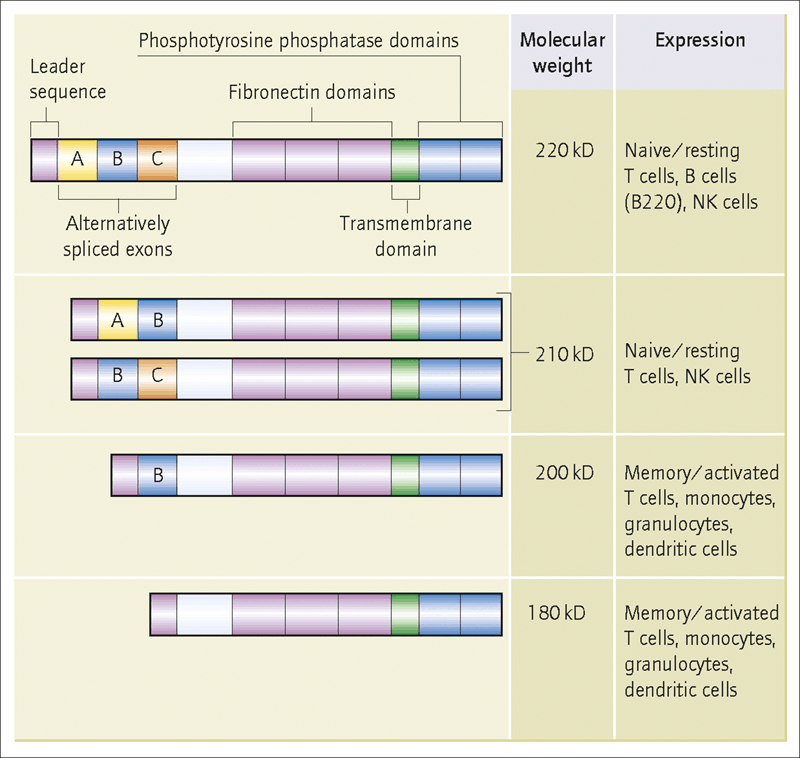 Phosphotyrosine phosphatase domains

Leader sequence

Fibronectin domains

A B C

Alternatively spliced exons

Transmembrane domain

A B

B C

B

| Molecular weight | Expression |
|---|---|
| 220 kD | Naive/resting T cells, B cells (B220), NK cells |
| 210 kD | Naive/resting T cells, NK cells |
| 200 kD | Memory/activated T cells, monocytes, granulocytes, dendritic cells |
| 180 kD | Memory/activated T cells, monocytes, granulocytes, dendritic cells |